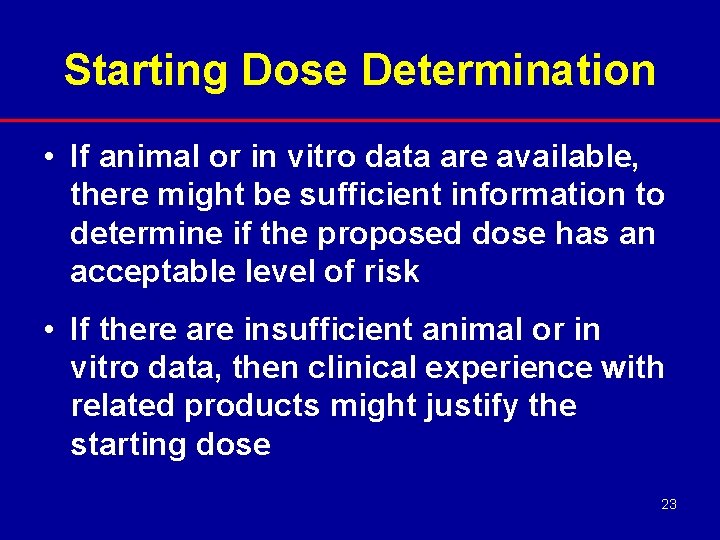 Starting Dose Determination

• If animal or in vitro data are available, there might be sufficient information to determine if the proposed dose has an acceptable level of risk

• If there are insufficient animal or in vitro data, then clinical experience with related products might justify the starting dose

23